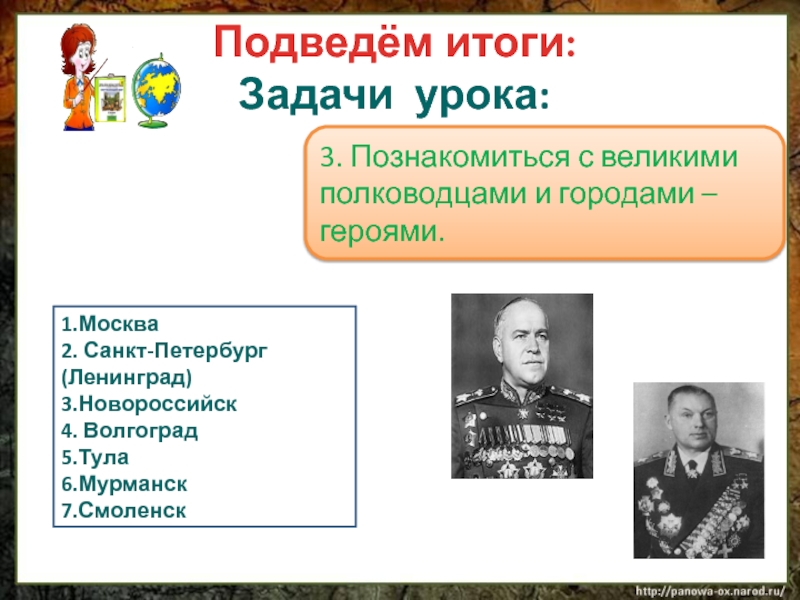 Подведём итоги:
Задачи урока:

3. Познакомиться с великими полководцами и городами – героями.

1.Москва
2. Санкт-Петербург (Ленинград)
3.Новороссийск
4. Волгоград
5.Тула
6.Мурманск
7.Смоленск

http://panowa-ox.narod.ru/